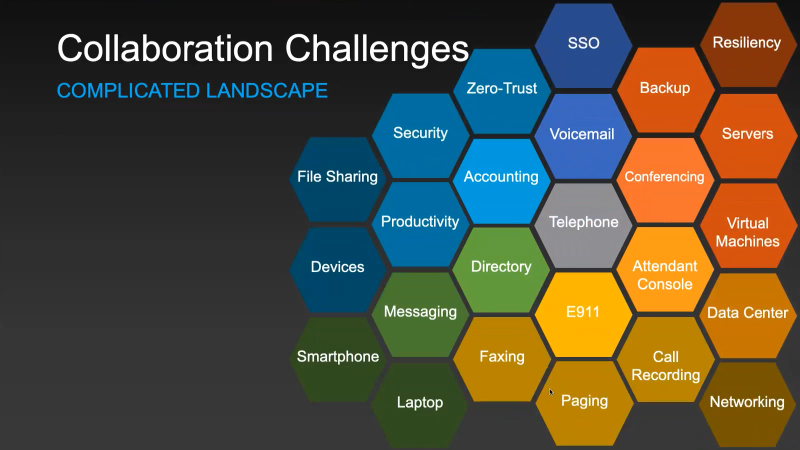 Collaboration Challenges
COMPLICATED LANDSCAPE

File Sharing
Devices
Smartphone
Security
Productivity
Messaging
Laptop
Zero-Trust
Accounting
Directory
Faxing
SSO
Voicemail
Telephone
E911
Paging
Backup
Conferencing
Attendant Console
Call Recording
Resiliency
Servers
Virtual Machines
Data Center
Networking